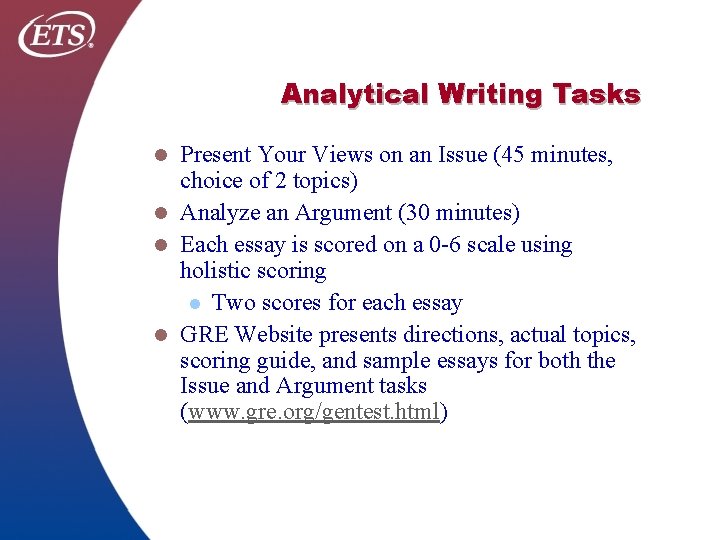 ETS®

Analytical Writing Tasks

• Present Your Views on an Issue (45 minutes, choice of 2 topics)
• Analyze an Argument (30 minutes)
• Each essay is scored on a 0-6 scale using holistic scoring
• Two scores for each essay
• GRE Website presents directions, actual topics, scoring guide, and sample essays for both the Issue and Argument tasks (www.gre.org/gentest.html)